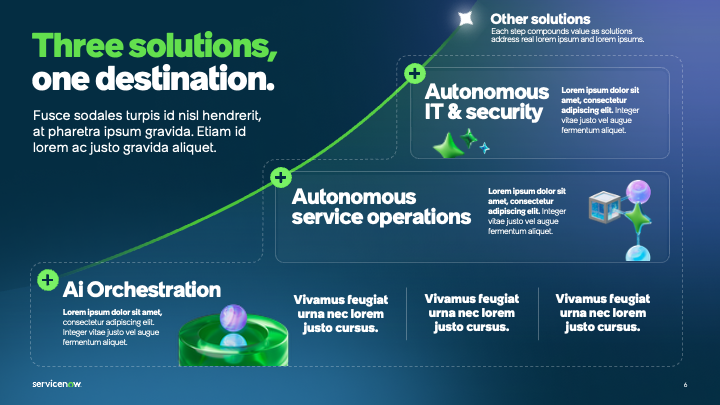 Three solutions, one destination.

Fusce sodales turpis id nisl hendrerit, at pharetra ipsum gravida. Etiam id lorem ac justo gravida aliquet.

Other solutions
Each step compounds value as solutions address real lorem ipsum and lorem ipsums.

Autonomous IT & security
Lorem ipsum dolor sit amet, consectetur adipiscing elit. Integer vitae justo vel augue fermentum aliquet.

Autonomous service operations
Lorem ipsum dolor sit amet, consectetur adipiscing elit. Integer vitae justo vel augue fermentum aliquet.

Ai Orchestration
Lorem ipsum dolor sit amet, consectetur adipiscing elit. Integer vitae justo vel augue fermentum aliquet.

Vivamus feugiat urna nec lorem justo cursus.

Vivamus feugiat urna nec lorem justo cursus.

Vivamus feugiat urna nec lorem justo cursus.

servicenow.

6